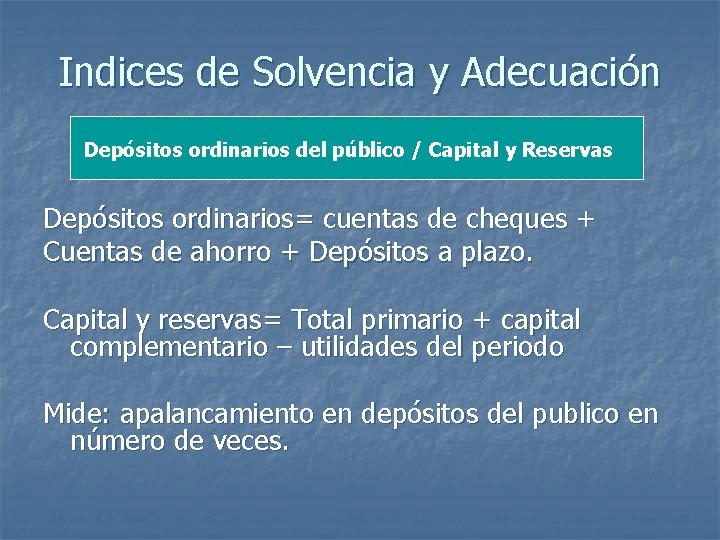 Indices de Solvencia y Adecuación

Depósitos ordinarios del público / Capital y Reservas

Depósitos ordinarios= cuentas de cheques + Cuentas de ahorro + Depósitos a plazo.

Capital y reservas= Total primario + capital complementario – utilidades del periodo

Mide: apalancamiento en depósitos del publico en número de veces.